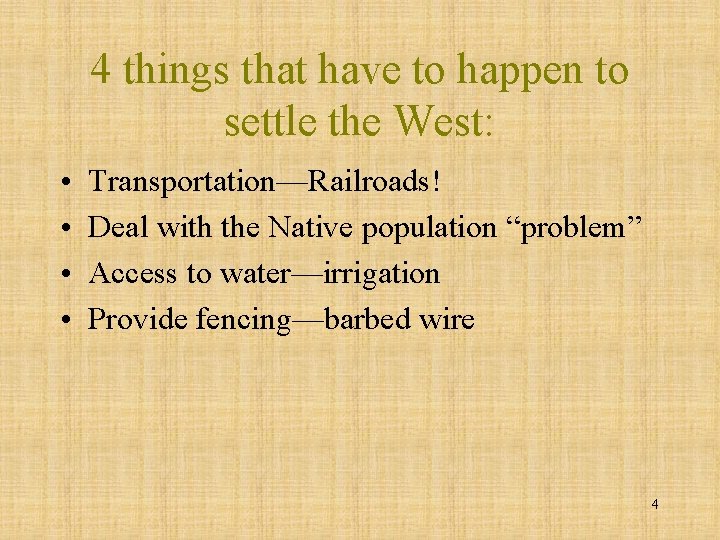 4 things that have to happen to settle the West:

• Transportation—Railroads!
• Deal with the Native population “problem”
• Access to water—irrigation
• Provide fencing—barbed wire

4